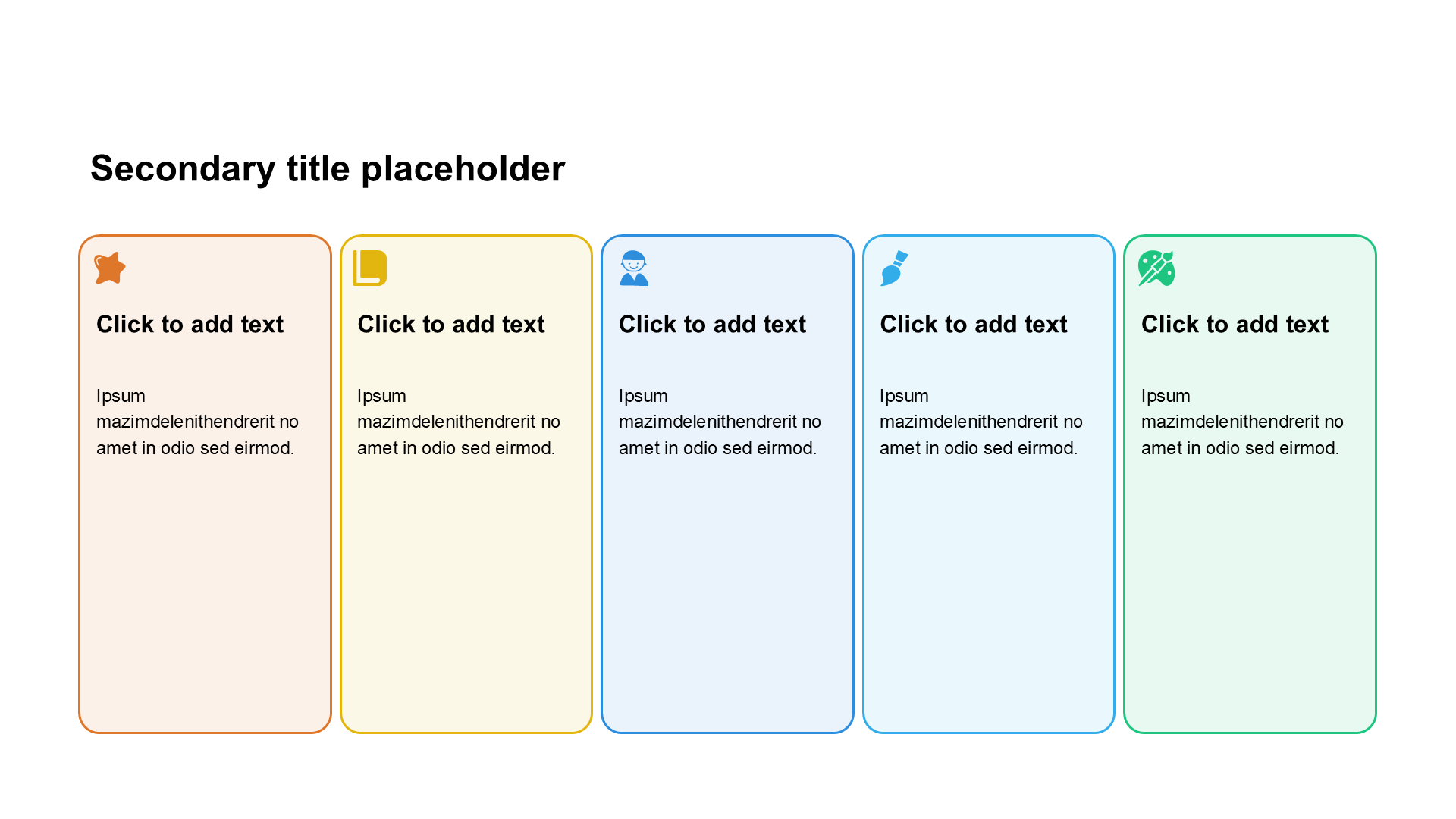 Secondary title placeholder

Click to add text

Ipsum mazimdelenithendrerit no amet in odio sed eirmod.

Click to add text

Ipsum mazimdelenithendrerit no amet in odio sed eirmod.

Click to add text

Ipsum mazimdelenithendrerit no amet in odio sed eirmod.

Click to add text

Ipsum mazimdelenithendrerit no amet in odio sed eirmod.

Click to add text

Ipsum mazimdelenithendrerit no amet in odio sed eirmod.